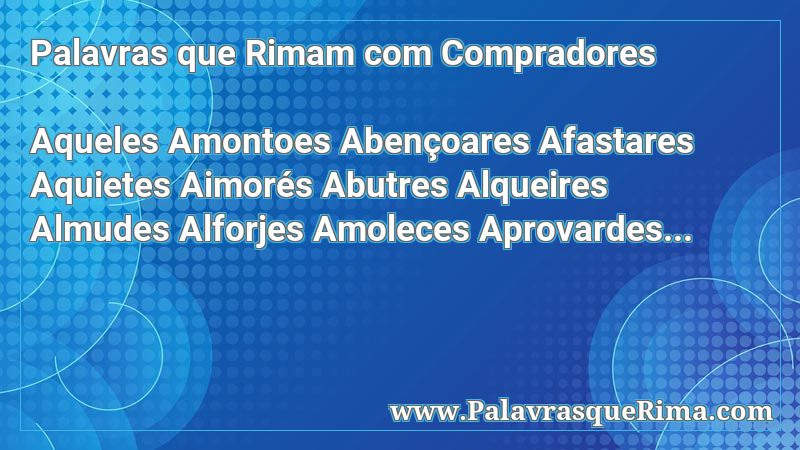 Palavras que Rimam com Compradores

Aqueles Amontoes Abençoares Afastares Aquietes Aimorés Abutres Alqueires Almudes Alforjes Amoleces Aprovardes...

www.PalavrasqueRima.com